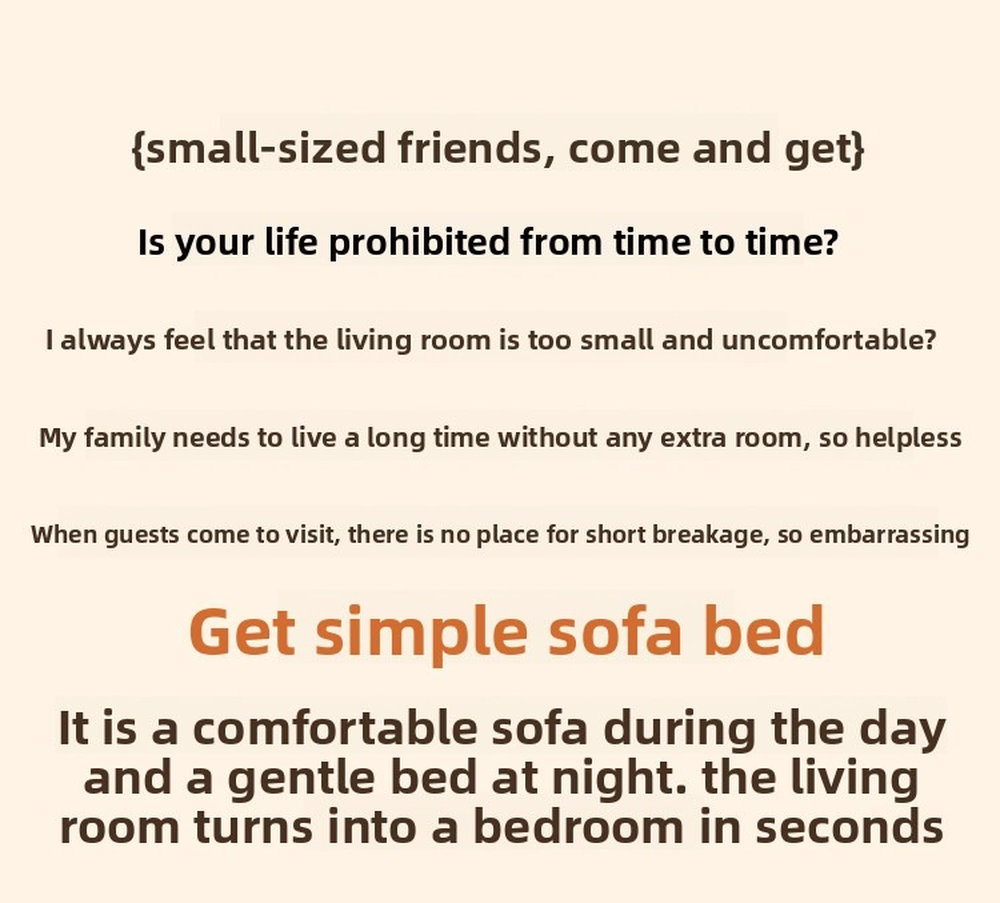 {small-sized friends, come and get}

Is your life prohibited from time to time?

I always feel that the living room is too small and uncomfortable?

My family needs to live a long time without any extra room, so helpless

When guests come to visit, there is no place for short breakage, so embarrassing

Get simple sofa bed

It is a comfortable sofa during the day and a gentle bed at night. the living room turns into a bedroom in seconds